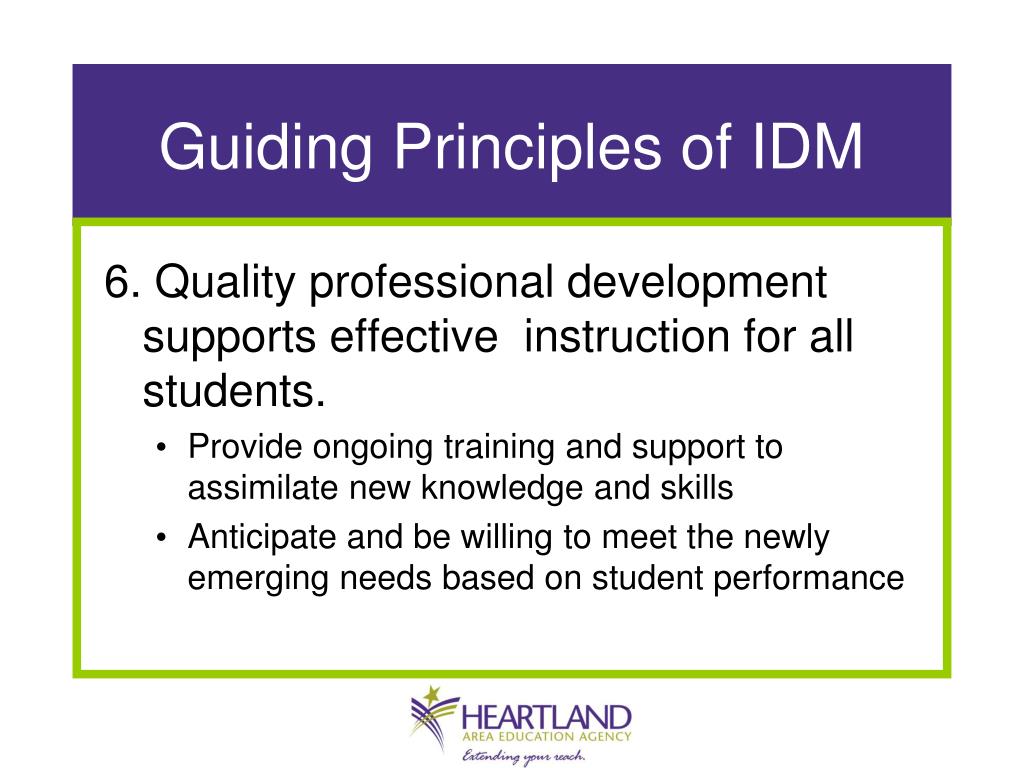 Guiding Principles of IDM

6. Quality professional development supports effective instruction for all students.

• Provide ongoing training and support to assimilate new knowledge and skills
• Anticipate and be willing to meet the newly emerging needs based on student performance

HEARTLAND
AREA EDUCATION AGENCY
Extending your reach.